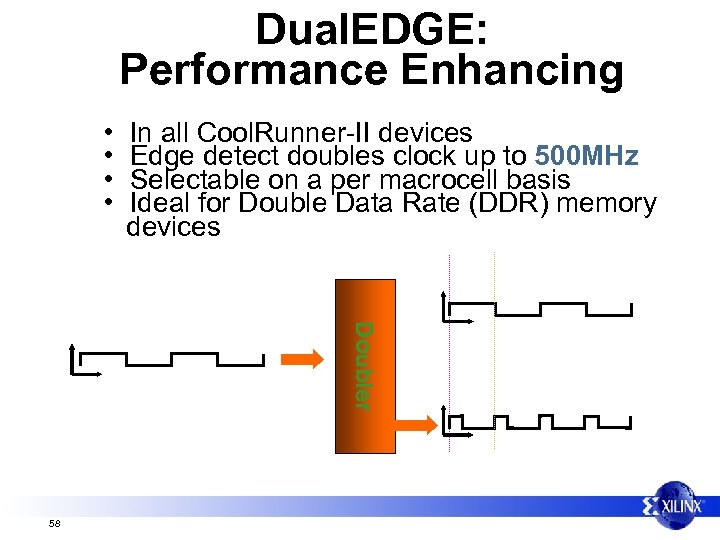 DualEDGE:
Performance Enhancing

• In all CoolRunner-II devices
• Edge detect doubles clock up to 500MHz
• Selectable on a per macrocell basis
• Ideal for Double Data Rate (DDR) memory devices

Doubler

XILINX

58